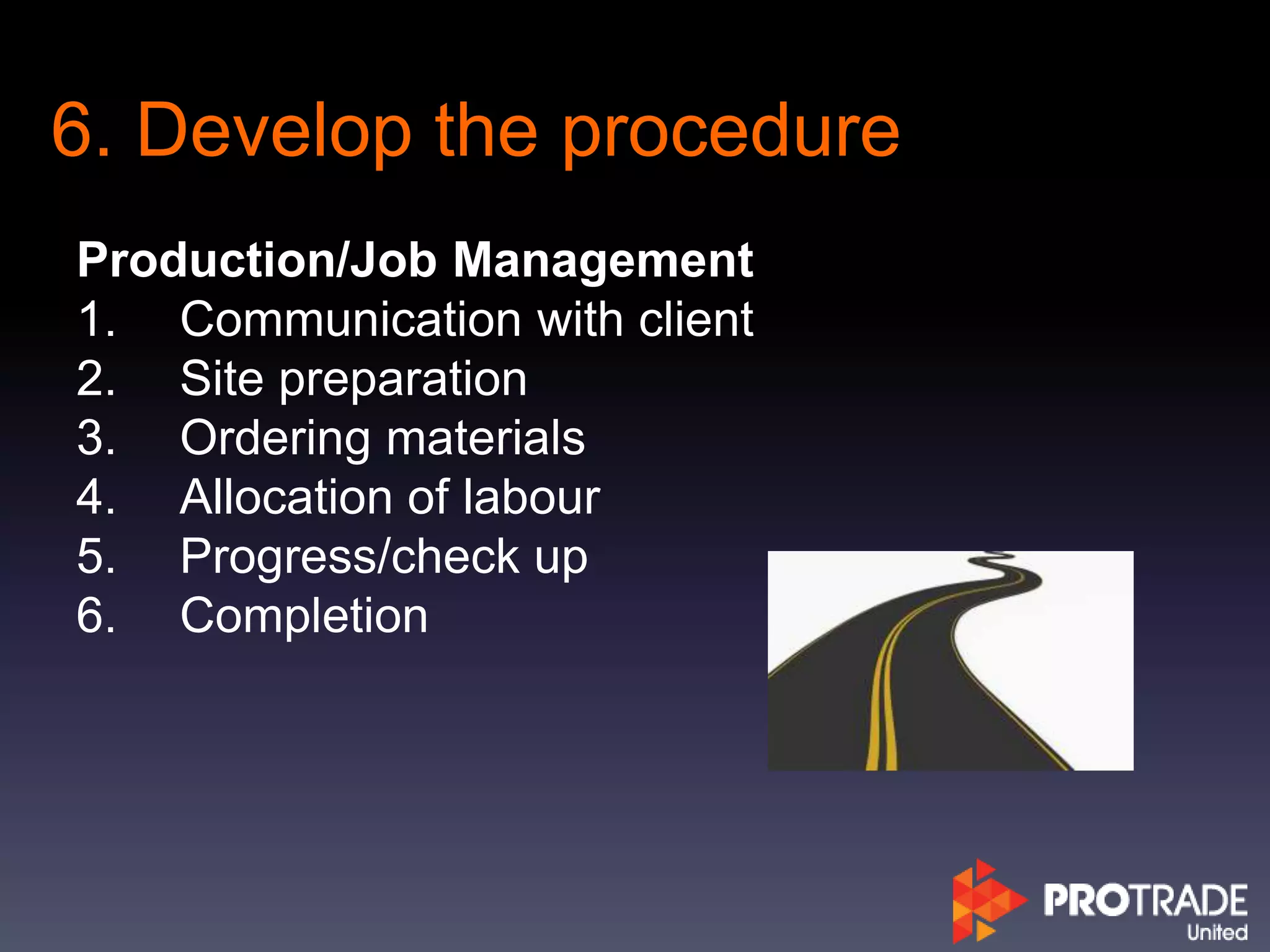 6. Develop the procedure

Production/Job Management
1. Communication with client
2. Site preparation
3. Ordering materials
4. Allocation of labour
5. Progress/check up
6. Completion

PROTRADE
United